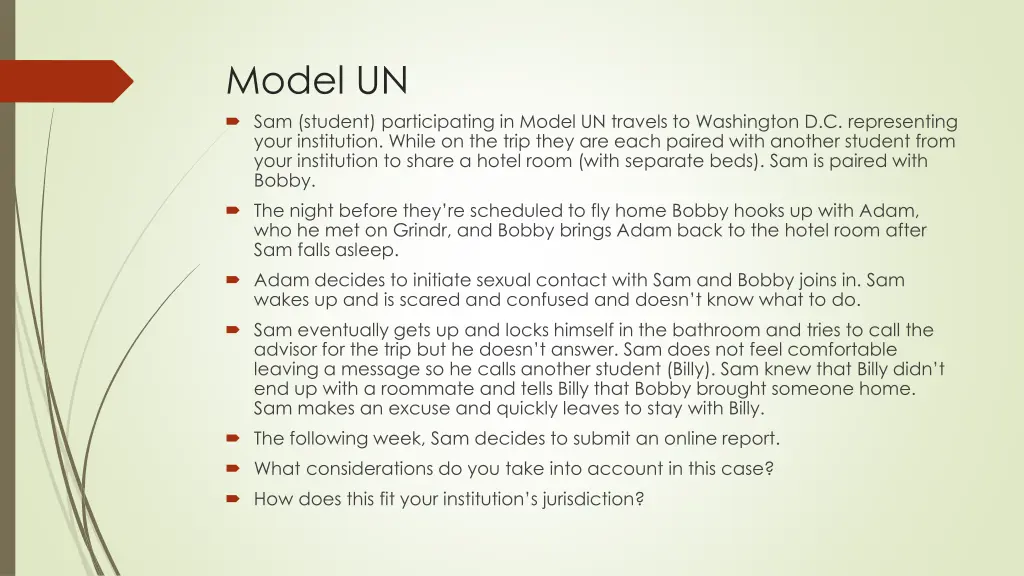 Model UN

Sam (student) participating in Model UN travels to Washington D.C. representing your institution. While on the trip they are each paired with another student from your institution to share a hotel room (with separate beds). Sam is paired with Bobby.

The night before they're scheduled to fly home Bobby hooks up with Adam, who he met on Grindr, and Bobby brings Adam back to the hotel room after Sam falls asleep.

Adam decides to initiate sexual contact with Sam and Bobby joins in. Sam wakes up and is scared and confused and doesn't know what to do.

Sam eventually gets up and locks himself in the bathroom and tries to call the advisor for the trip but he doesn't answer. Sam does not feel comfortable leaving a message so he calls another student (Billy). Sam knew that Billy didn't end up with a roommate and tells Billy that Bobby brought someone home. Sam makes an excuse and quickly leaves to stay with Billy.

The following week, Sam decides to submit an online report.

What considerations do you take into account in this case?

How does this fit your institution's jurisdiction?